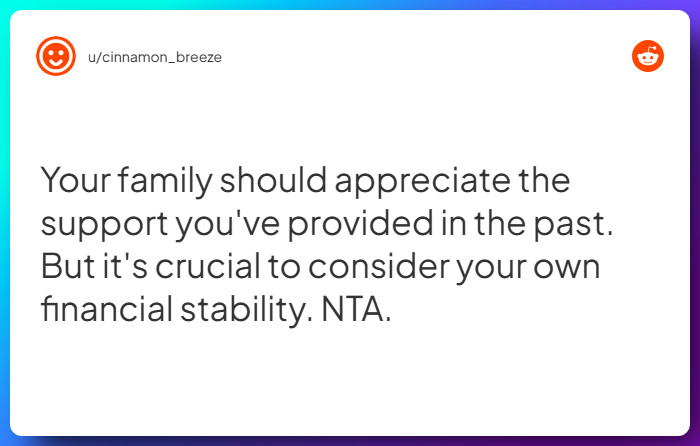 u/cinnamon_breeze

Your family should appreciate the support you've provided in the past. But it's crucial to consider your own financial stability. NTA.